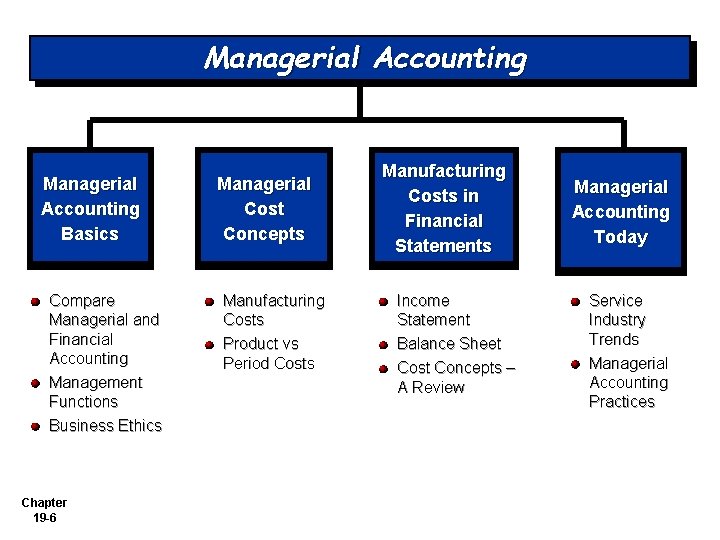 Managerial Accounting

Managerial Accounting Basics

- Compare Managerial and Financial Accounting
- Management Functions
- Business Ethics

Managerial Cost Concepts

- Manufacturing Costs
- Product vs Period Costs

Manufacturing Costs in Financial Statements

- Income Statement
- Balance Sheet
- Cost Concepts – A Review

Managerial Accounting Today

- Service Industry Trends
- Managerial Accounting Practices

Chapter 19-6